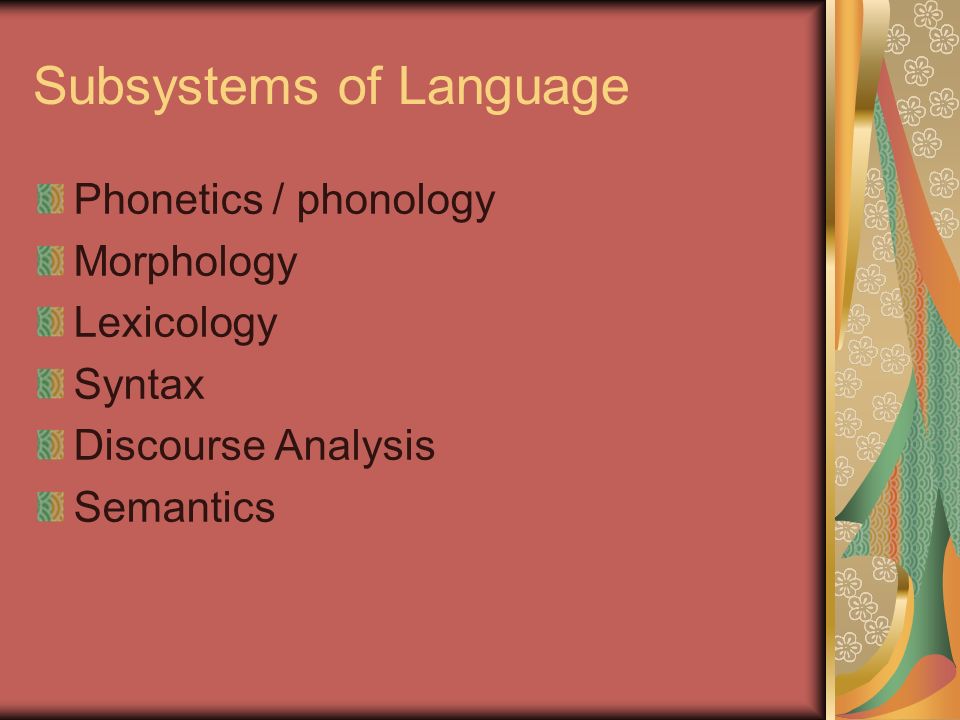 Subsystems of Language

Phonetics / phonology
Morphology
Lexicology
Syntax
Discourse Analysis
Semantics